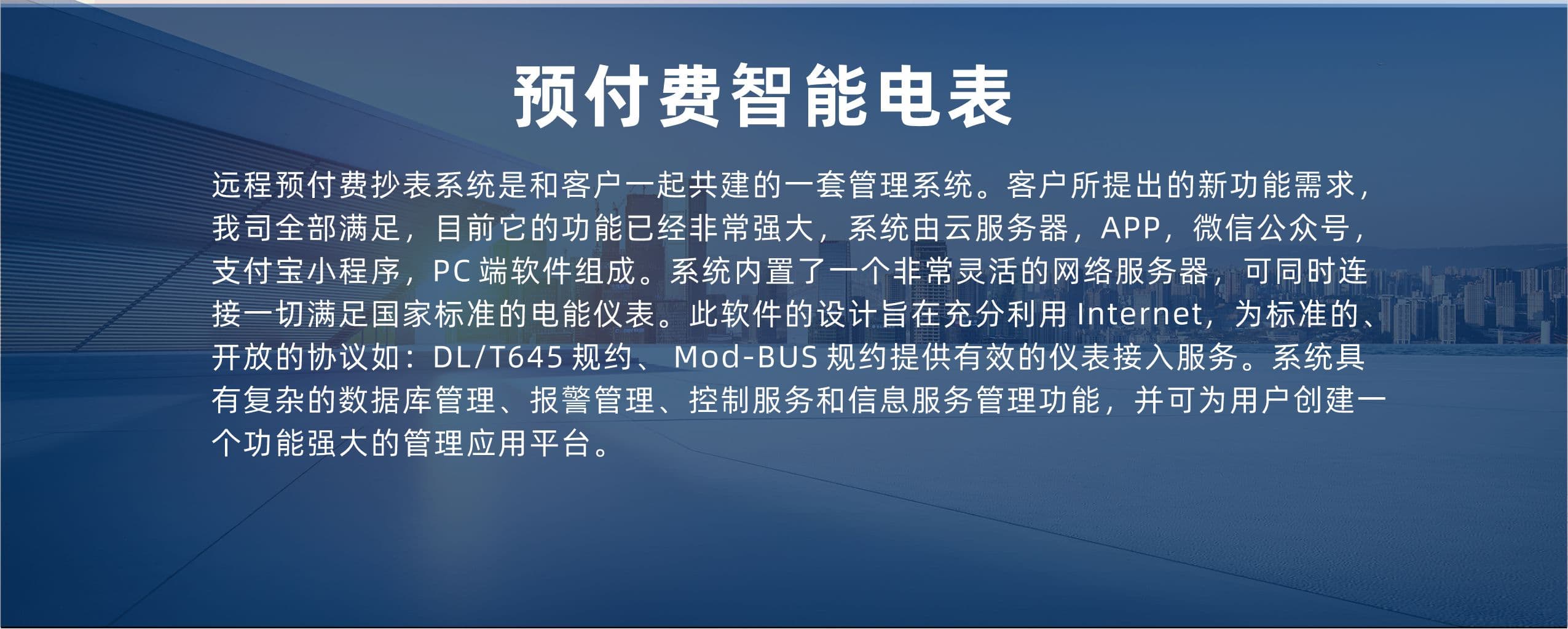 预付费智能电表

远程预付费抄表系统是和客户一起共建的一套管理系统。客户所提出的新功能需求，我司全部满足，目前它的功能已经非常强大，系统由云服务器，APP，微信公众号，支付宝小程序，PC 端软件组成。系统内置了一个非常灵活的网络服务器，可同时连接一切满足国家标准的电能仪表。此软件的设计旨在充分利用 Internet，为标准的、开放的协议如：DL/T645 规约、Mod-BUS 规约提供有效的仪表接入服务。系统具有复杂的数据库管理、报警管理、控制服务和信息服务管理功能，并可为用户创建一个功能强大的管理应用平台。